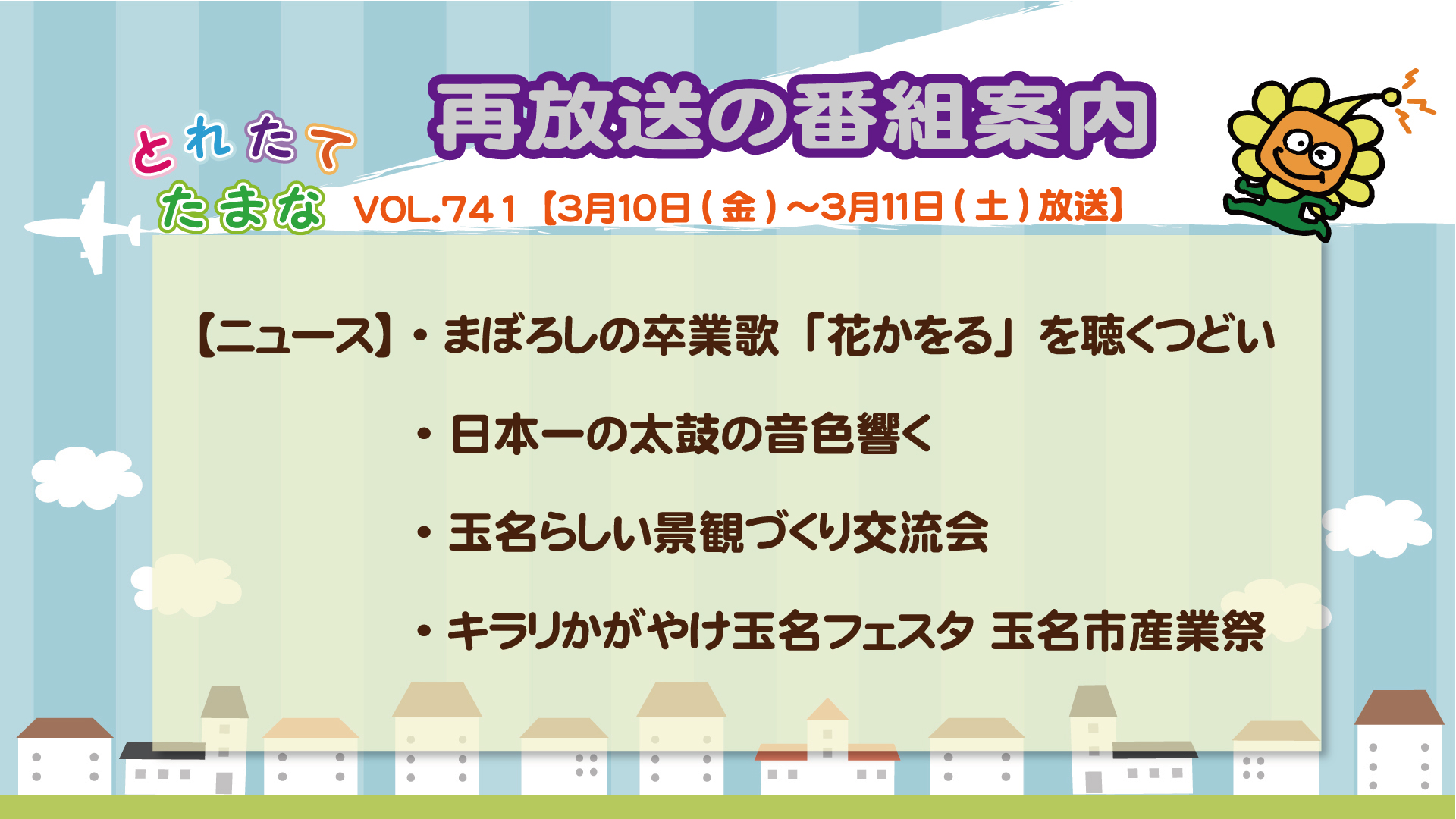 とれたて
たまな

再放送の番組案内

VOL.741【3月10日(金)~3月11日(土)放送】

【ニュース】・まぼろしの卒業歌「花かをる」を聴くつどい

・日本一の太鼓の音色響く

・玉名らしい景観づくり交流会

・キラリかがやけ玉名フェスタ 玉名市産業祭